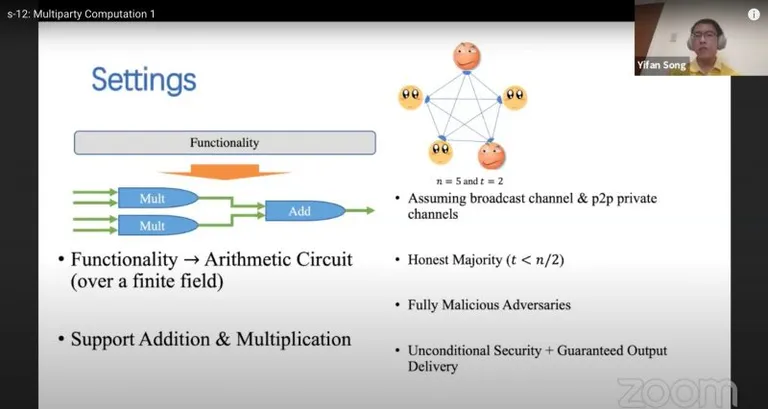 s-12: Multiparty Computation 1

Yifan Song

Settings

Functionality

Mult

Mult

Add

• Functionality → Arithmetic Circuit (over a finite field)

• Support Addition & Multiplication

$n = 5$ and $t = 2$

• Assuming broadcast channel & p2p private channels

• Honest Majority ($t < n/2$)

• Fully Malicious Adversaries

• Unconditional Security + Guaranteed Output Delivery

zoom